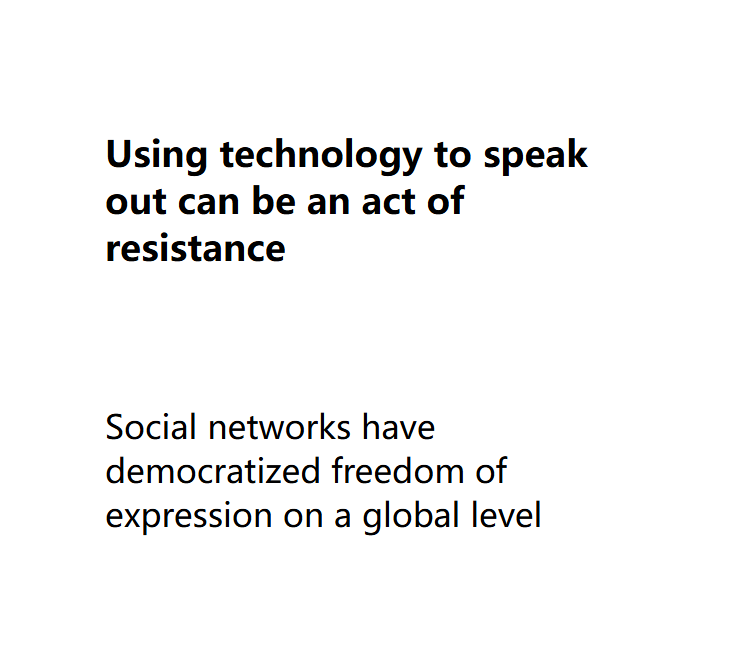 Using technology to speak out can be an act of resistance

Social networks have democratized freedom of expression on a global level